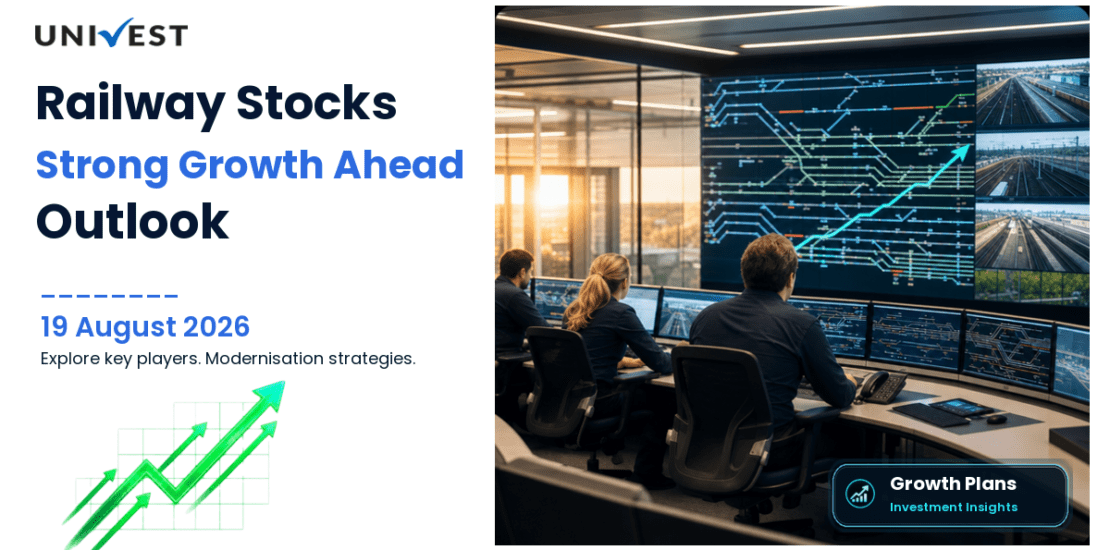 UNIVEST

Railway Stocks
Strong Growth Ahead
Outlook

19 August 2026
Explore key players. Modernisation strategies.

Growth Plans
Investment Insights